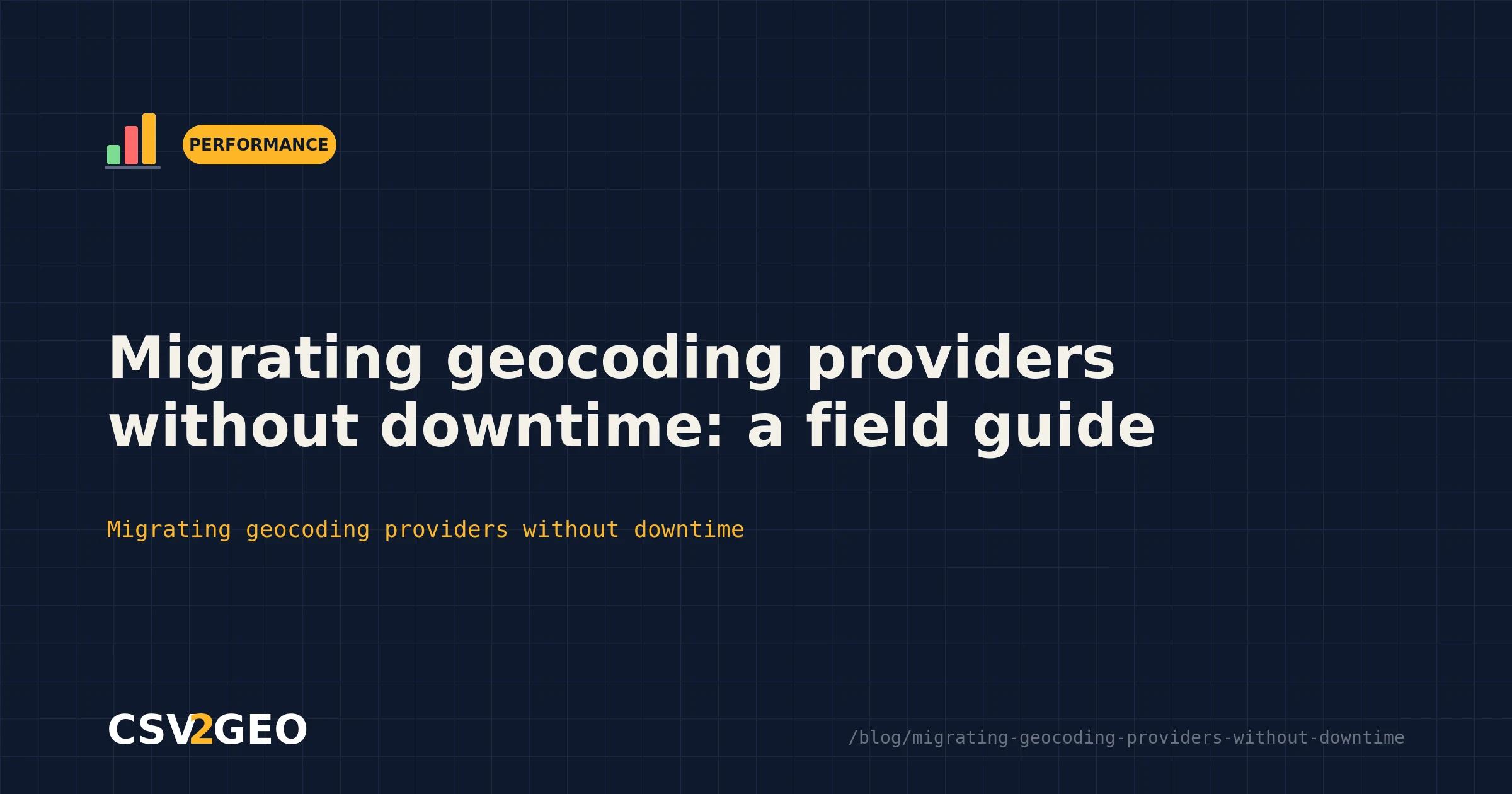 PERFORMANCE

Migrating geocoding providers without downtime: a field guide

Migrating geocoding providers without downtime

CSV2GEO

/blog/migrating-geocoding-providers-without-downtime